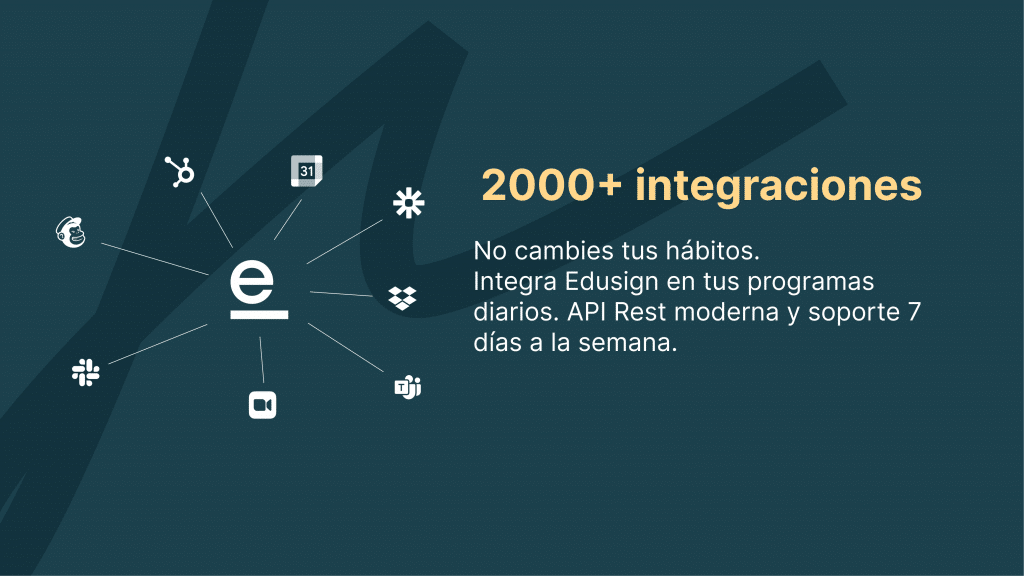 31

e

2000+ integraciones

No cambies tus hábitos.
Integra Edusign en tus programas diarios. API Rest moderna y soporte 7 días a la semana.